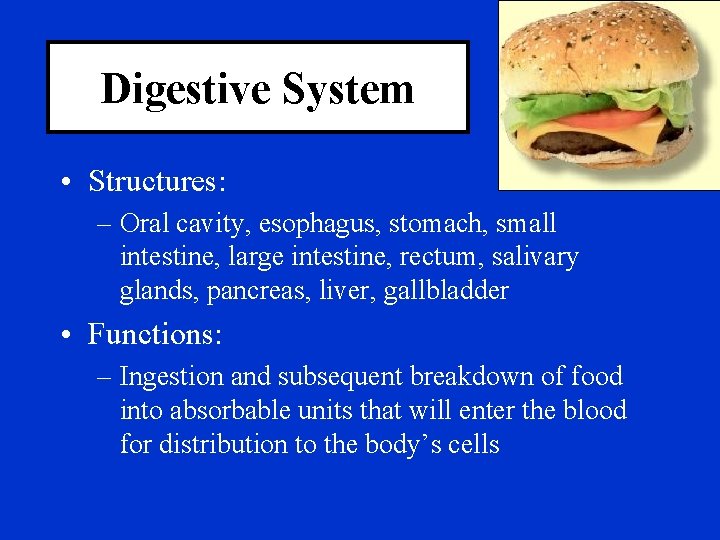 Digestive System

• Structures:

– Oral cavity, esophagus, stomach, small intestine, large intestine, rectum, salivary glands, pancreas, liver, gallbladder

• Functions:

– Ingestion and subsequent breakdown of food into absorbable units that will enter the blood for distribution to the body’s cells